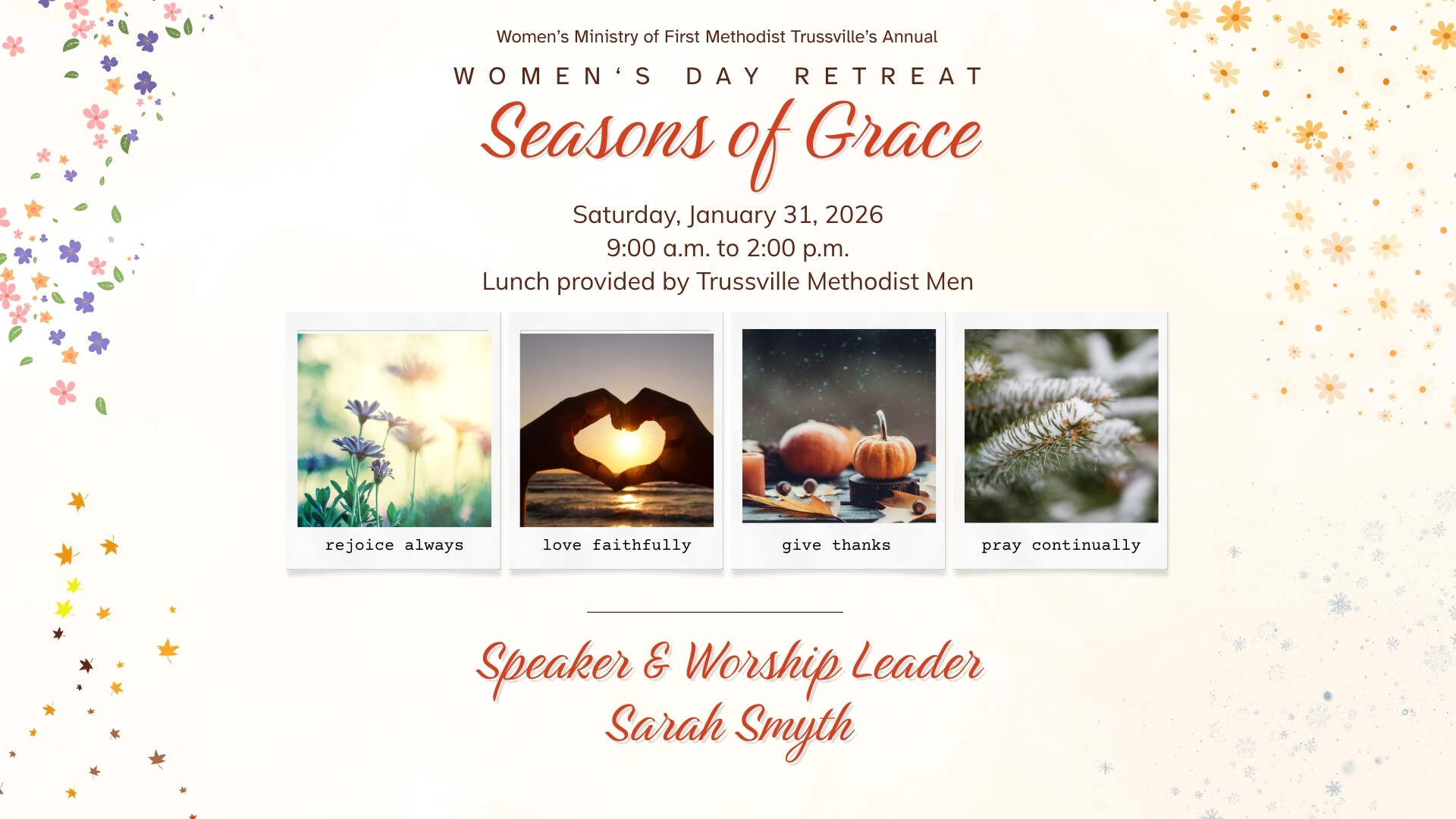 Women's Ministry of First Methodist Trussville's Annual

WOMEN'S DAY RETREAT

Seasons of Grace

Saturday, January 31, 2026
9:00 a.m. to 2:00 p.m.
Lunch provided by Trussville Methodist Men

rejoice always

love faithfully

give thanks

pray continually

Speaker & Worship Leader
Sarah Smyth